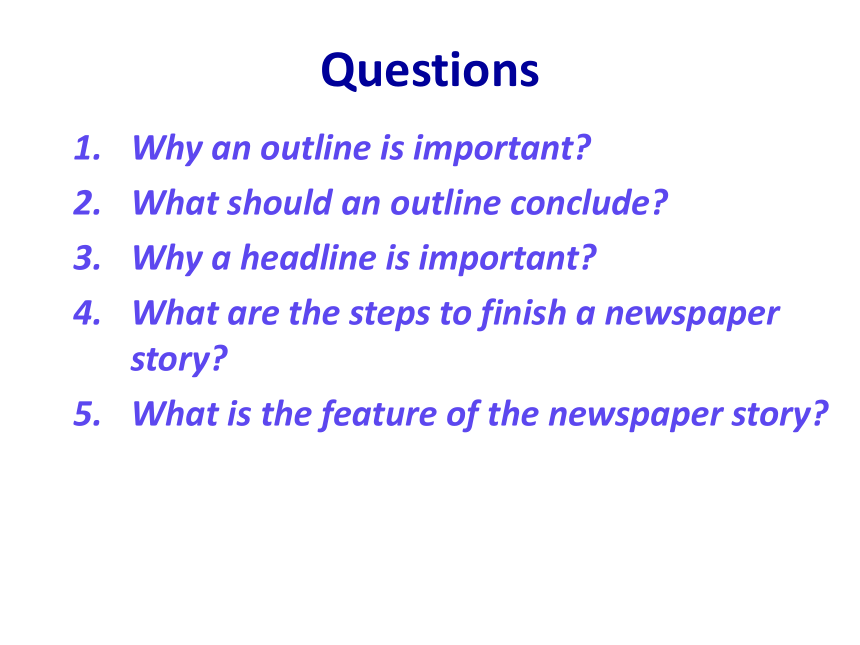 Questions

1. Why an outline is important?
2. What should an outline conclude?
3. Why a headline is important?
4. What are the steps to finish a newspaper story?
5. What is the feature of the newspaper story?